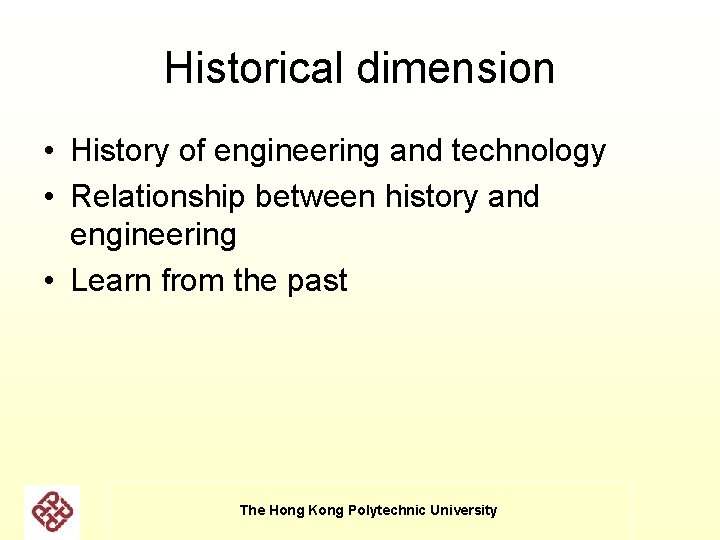 Historical dimension

• History of engineering and technology
• Relationship between history and engineering
• Learn from the past

The Hong Kong Polytechnic University